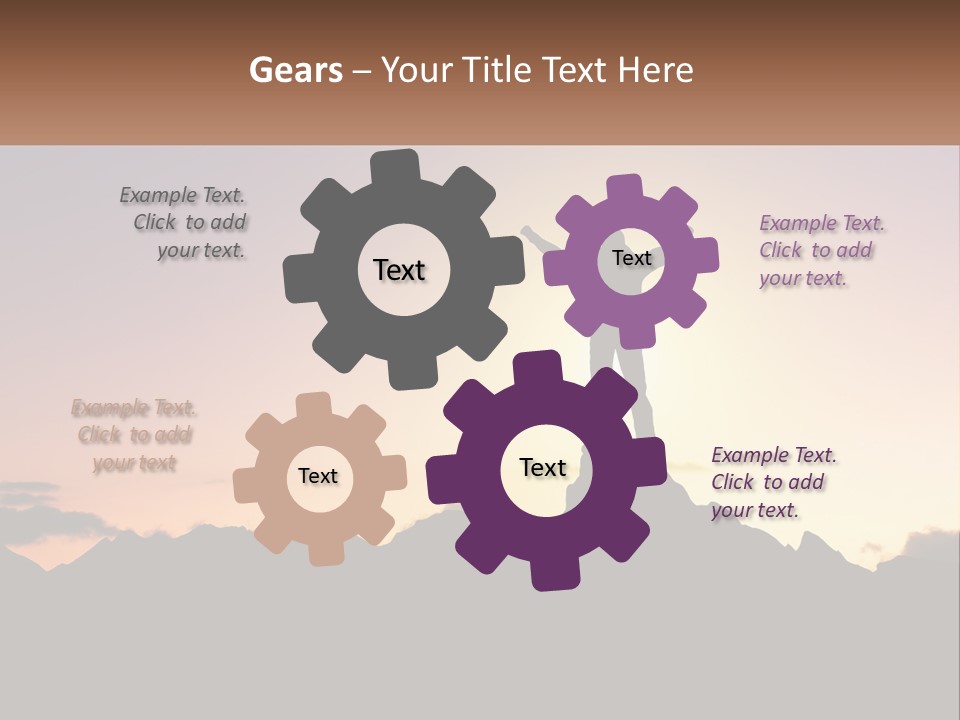 Gears – Your Title Text Here

Example Text. Click to add your text.

Text

Text

Example Text. Click to add your text.

Example Text. Click to add your text

Text

Text

Example Text. Click to add your text.